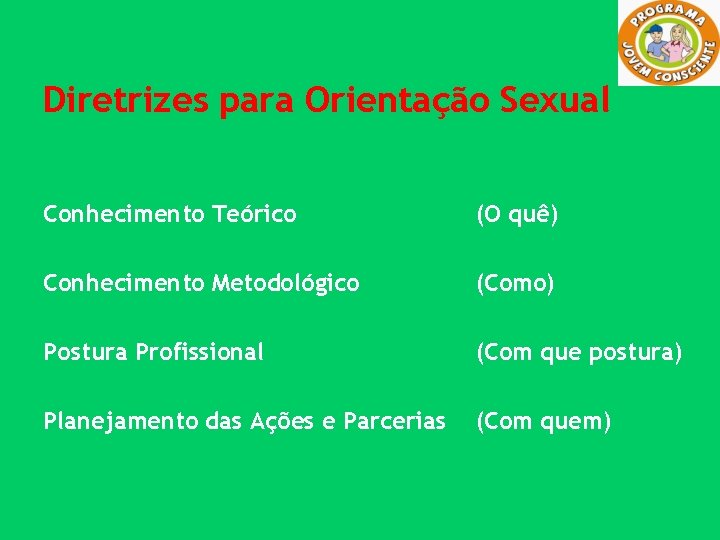 PROGRAMA JOVEM CONSCIENTE

Diretrizes para Orientação Sexual

Conhecimento Teórico (O quê)

Conhecimento Metodológico (Como)

Postura Profissional (Com que postura)

Planejamento das Ações e Parcerias (Com quem)